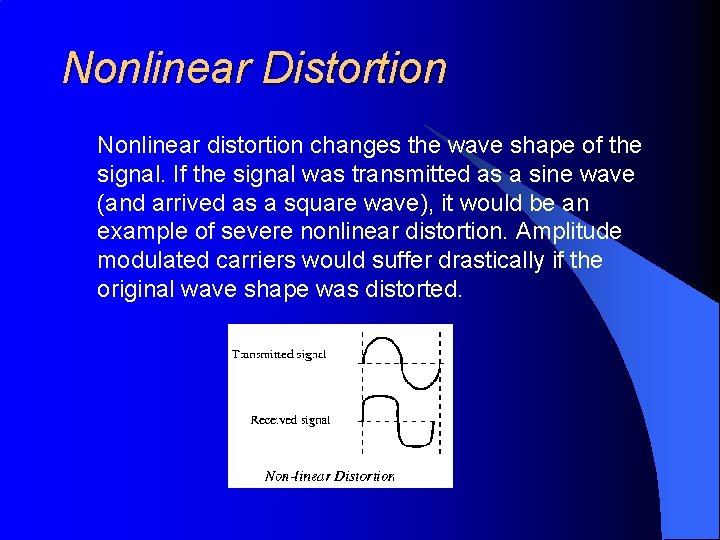 Nonlinear Distortion

Nonlinear distortion changes the wave shape of the signal. If the signal was transmitted as a sine wave (and arrived as a square wave), it would be an example of severe nonlinear distortion. Amplitude modulated carriers would suffer drastically if the original wave shape was distorted.

Transmitted signal

Received signal

Non-linear Distortion